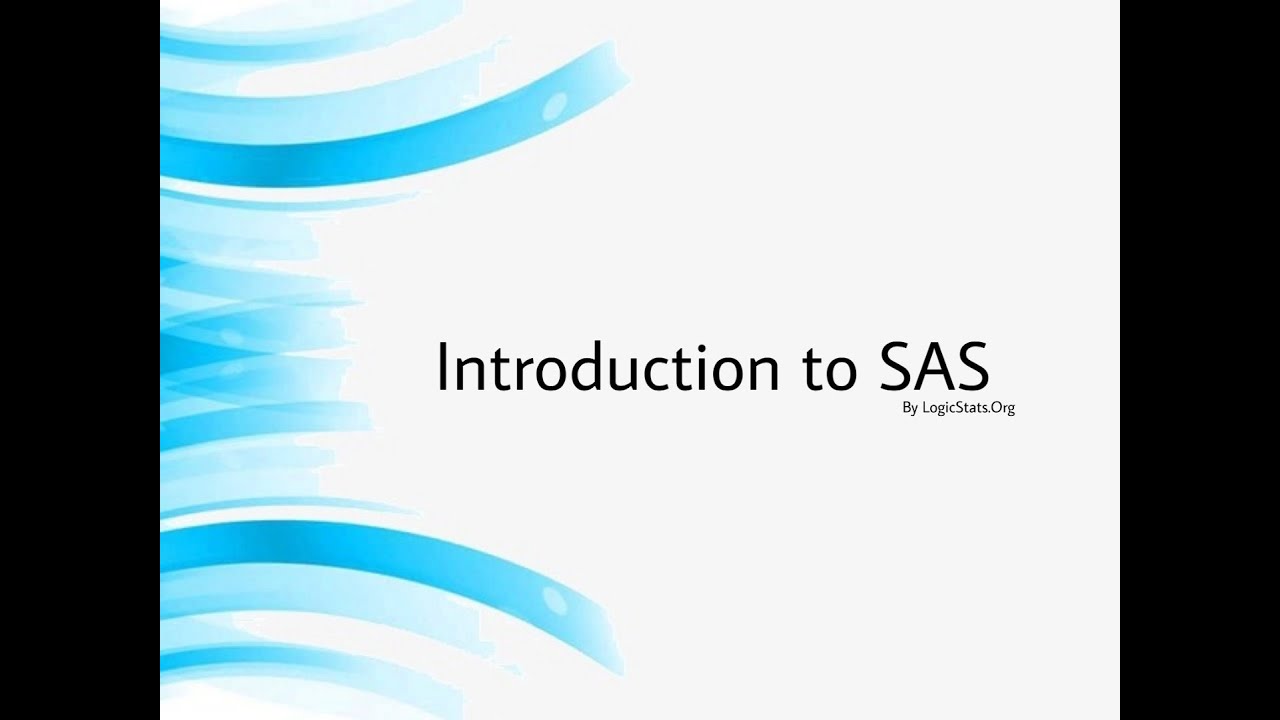 Introduction to SAS

By LogicStats.Org